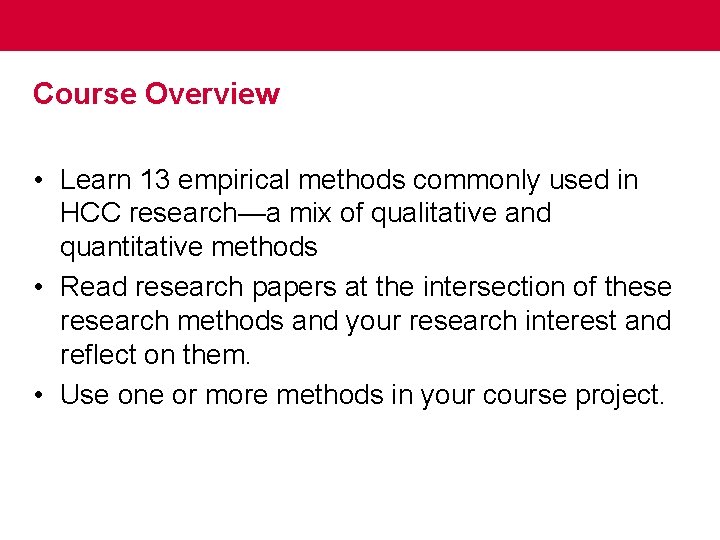 Course Overview

• Learn 13 empirical methods commonly used in HCC research—a mix of qualitative and quantitative methods

• Read research papers at the intersection of these research methods and your research interest and reflect on them.

• Use one or more methods in your course project.